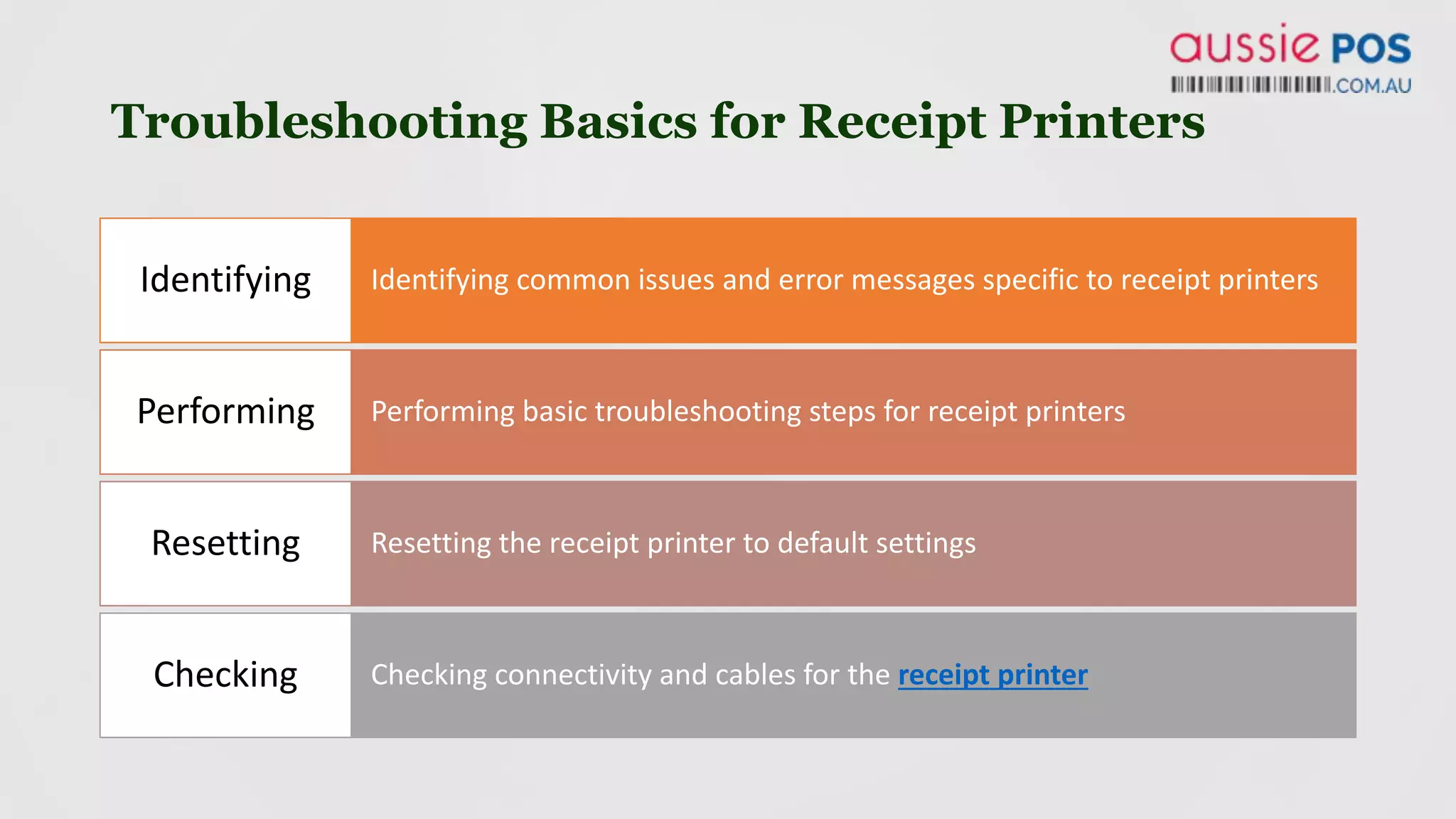 aussie POS
.COM.AU

Troubleshooting Basics for Receipt Printers

| Identifying | Identifying common issues and error messages specific to receipt printers |
|---|---|
| Performing | Performing basic troubleshooting steps for receipt printers |
| Resetting | Resetting the receipt printer to default settings |
| Checking | Checking connectivity and cables for the receipt printer |